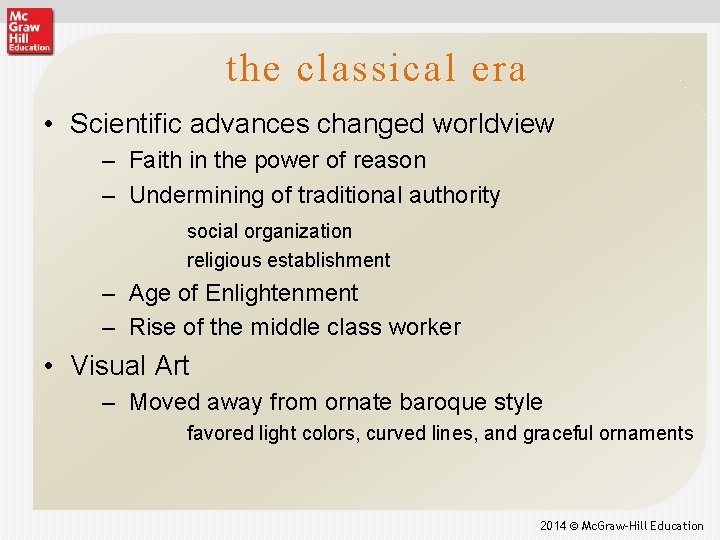 Mc Graw Hill Education

the classical era

• Scientific advances changed worldview
– Faith in the power of reason
– Undermining of traditional authority
social organization
religious establishment
– Age of Enlightenment
– Rise of the middle class worker

• Visual Art
– Moved away from ornate baroque style
favored light colors, curved lines, and graceful ornaments

2014 © McGraw-Hill Education